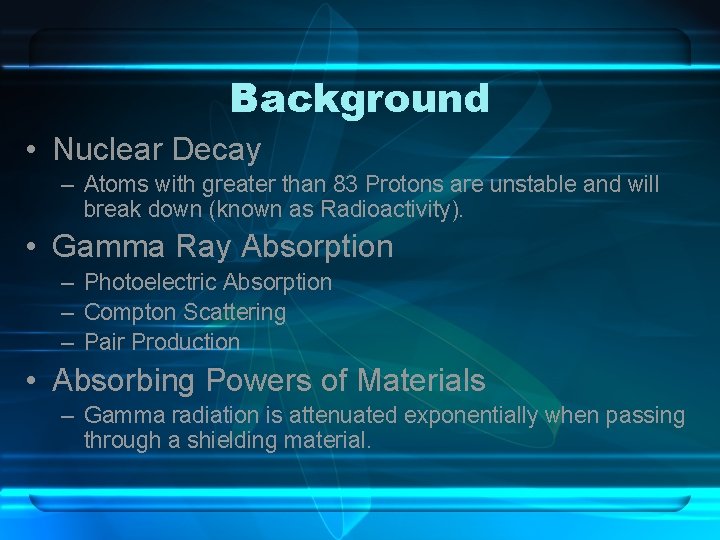 Background

• Nuclear Decay
– Atoms with greater than 83 Protons are unstable and will break down (known as Radioactivity).

• Gamma Ray Absorption
– Photoelectric Absorption
– Compton Scattering
– Pair Production

• Absorbing Powers of Materials
– Gamma radiation is attenuated exponentially when passing through a shielding material.